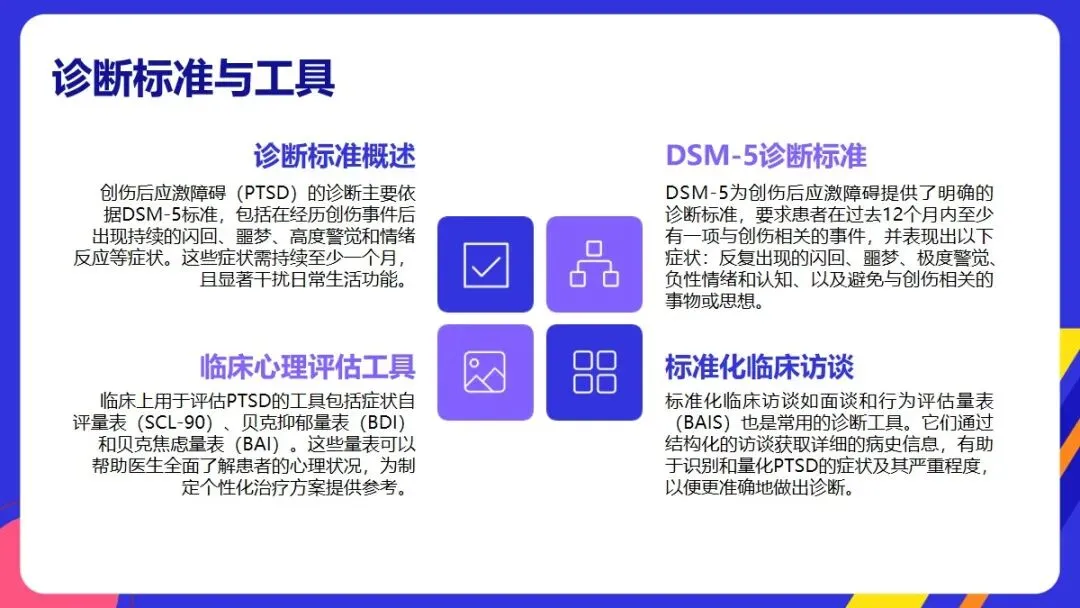 诊断标准与工具

诊断标准概述

创伤后应激障碍（PTSD）的诊断主要依据DSM-5标准，包括在经历创伤事件后出现持续的闪回、噩梦、高度警觉和情绪反应等症状。这些症状需持续至少一个月，且显著干扰日常生活功能。

临床心理评估工具

临床上用于评估PTSD的工具包括症状自评量表（SCL-90）、贝克抑郁量表（BDI）和贝克焦虑量表（BAI）。这些量表可以帮助医生全面了解患者的心理状况，为制定个性化治疗方案提供参考。

DSM-5诊断标准

DSM-5为创伤后应激障碍提供了明确的诊断标准，要求患者在过去12个月内至少有一项与创伤相关的事件，并表现出以下症状：反复出现的闪回、噩梦、极度警觉、负性情绪和认知、以及避免与创伤相关的事物或思想。

标准化临床访谈

标准化临床访谈如面谈和行为评估量表（BAIS）也是常用的诊断工具。它们通过结构化的访谈获取详细的病史信息，有助于识别和量化PTSD的症状及其严重程度，以便更准确地做出诊断。